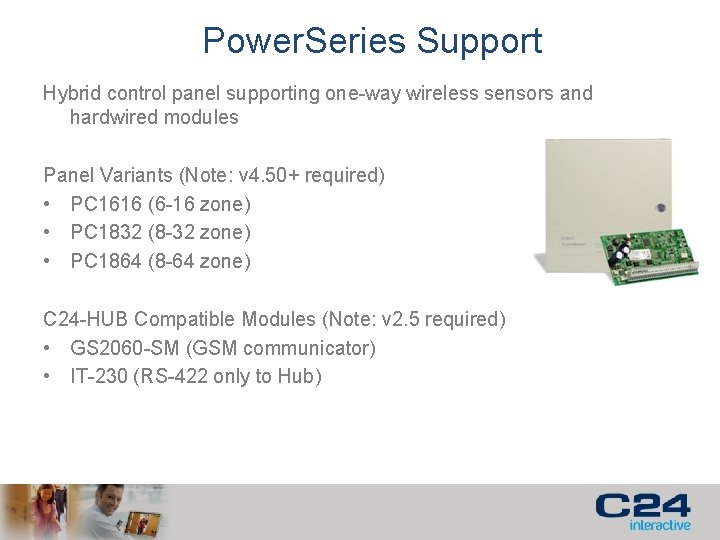 PowerSeries Support

Hybrid control panel supporting one-way wireless sensors and hardwired modules

Panel Variants (Note: v4.50+ required)
• PC1616 (6-16 zone)
• PC1832 (8-32 zone)
• PC1864 (8-64 zone)

C24-HUB Compatible Modules (Note: v2.5 required)
• GS2060-SM (GSM communicator)
• IT-230 (RS-422 only to Hub)

C24
interactive